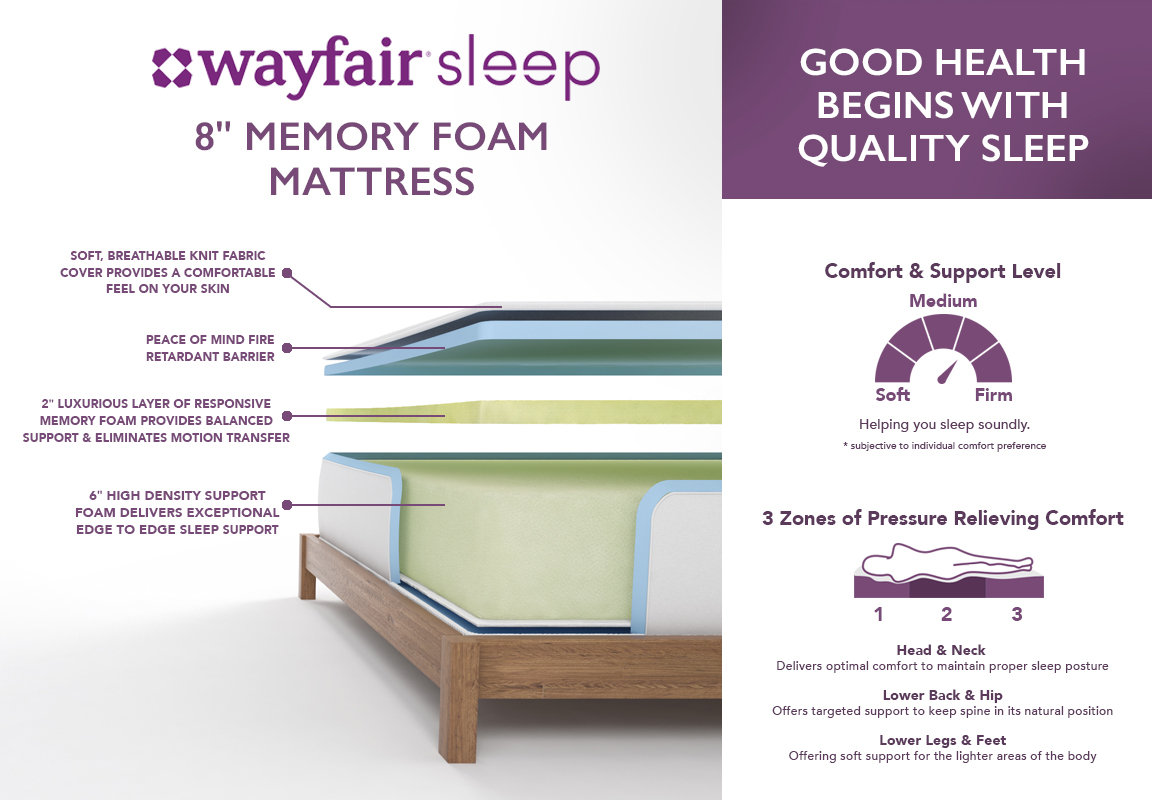 wayfair sleep

8" MEMORY FOAM MATTRESS

SOFT, BREATHABLE KNIT FABRIC COVER PROVIDES A COMFORTABLE FEEL ON YOUR SKIN

PEACE OF MIND FIRE RETARDANT BARRIER

2" LUXURIOUS LAYER OF RESPONSIVE MEMORY FOAM PROVIDES BALANCED SUPPORT & ELIMINATES MOTION TRANSFER

6" HIGH DENSITY SUPPORT FOAM DELIVERS EXCEPTIONAL EDGE TO EDGE SLEEP SUPPORT

GOOD HEALTH BEGINS WITH QUALITY SLEEP

Comfort & Support Level

Medium

Soft

Firm

Helping you sleep soundly.

* subjective to individual comfort preference

3 Zones of Pressure Relieving Comfort

1 2 3

Head & Neck
Delivers optimal comfort to maintain proper sleep posture

Lower Back & Hip
Offers targeted support to keep spine in its natural position

Lower Legs & Feet
Offering soft support for the lighter areas of the body